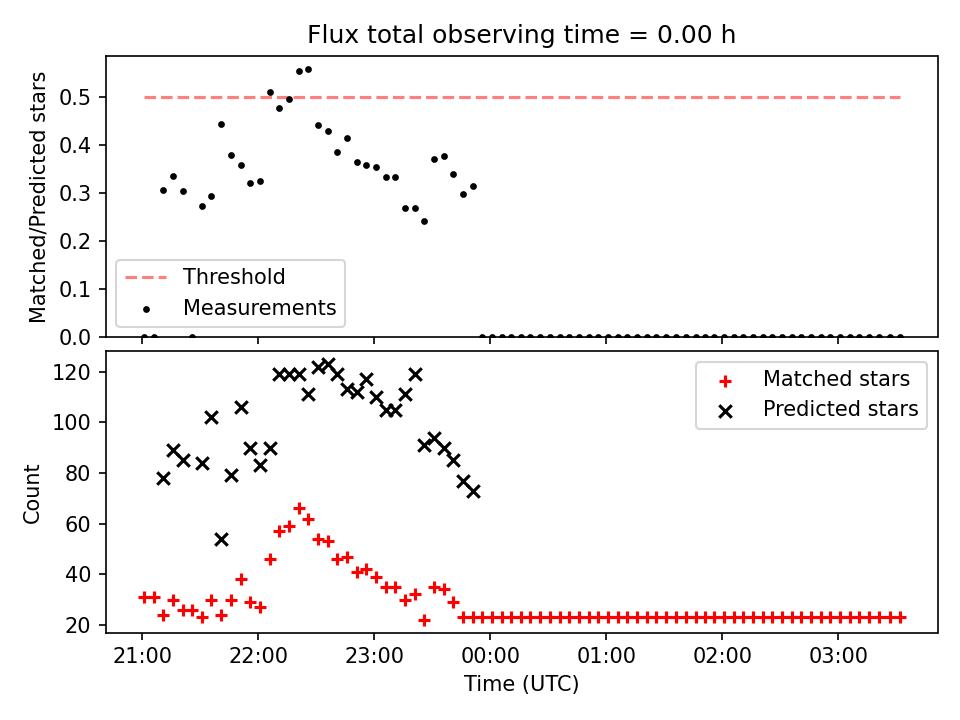 Flux total observing time = 0.00 h

Matched/Predicted stars

0.5
0.4
0.3
0.2
0.1
0.0

Threshold
Measurements

Count

120
100
80
60
40
20

Matched stars
Predicted stars

21:00
22:00
23:00
00:00
01:00
02:00
03:00

Time (UTC)